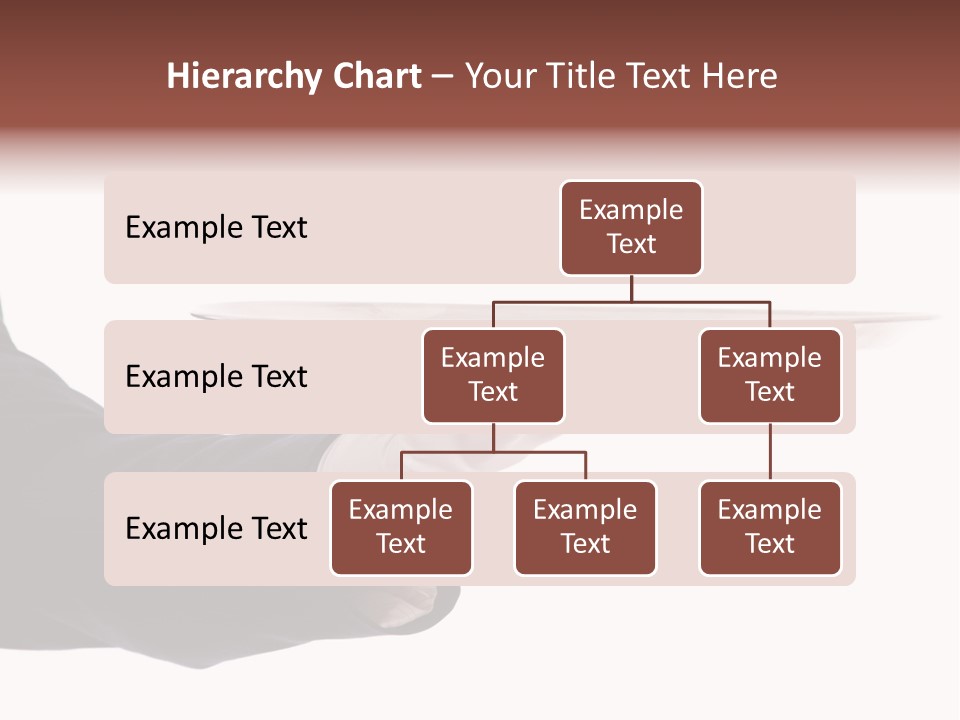 Hierarchy Chart – Your Title Text Here

Example Text

Example Text

Example Text

Example Text

Example Text

Example Text

Example Text

Example Text

Example Text